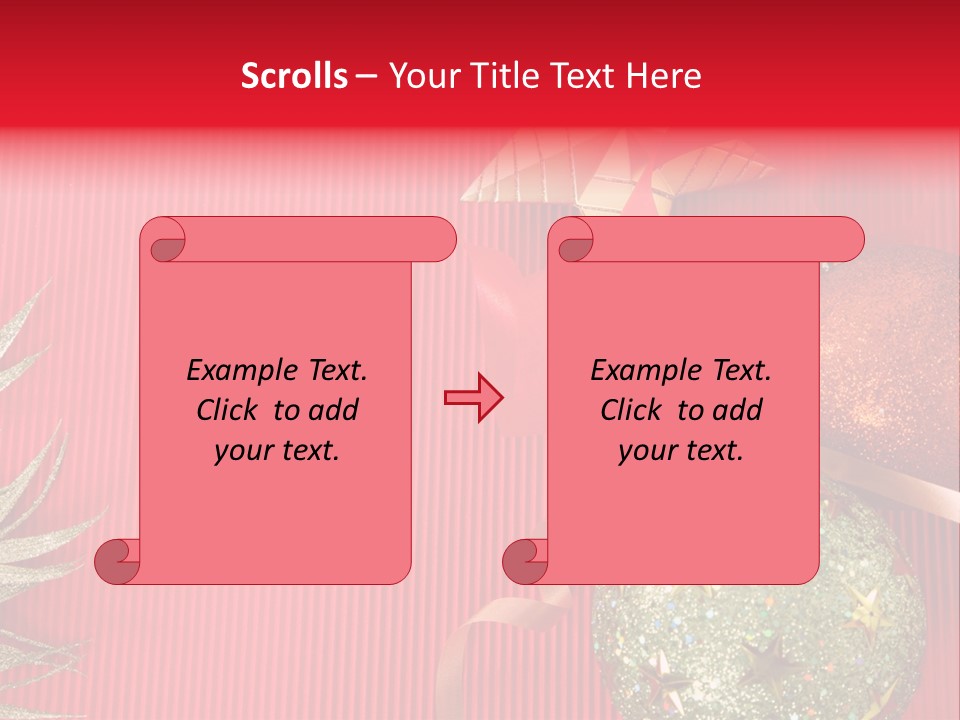 Scrolls – Your Title Text Here

Example Text. Click to add your text.

Example Text. Click to add your text.